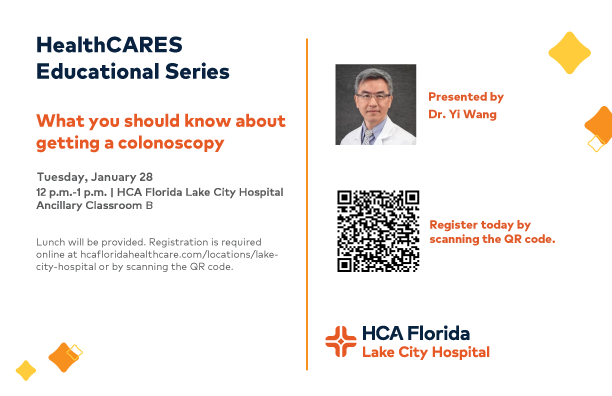 HealthCARES
Educational Series

What you should know about getting a colonoscopy

Tuesday, January 28
12 p.m.-1 p.m. | HCA Florida Lake City Hospital
Ancillary Classroom B

Lunch will be provided. Registration is required online at hcafloridahealthcare.com/locations/lake-city-hospital or by scanning the QR code.

Presented by
Dr. Yi Wang

Register today by scanning the QR code.

HCA Florida
Lake City Hospital